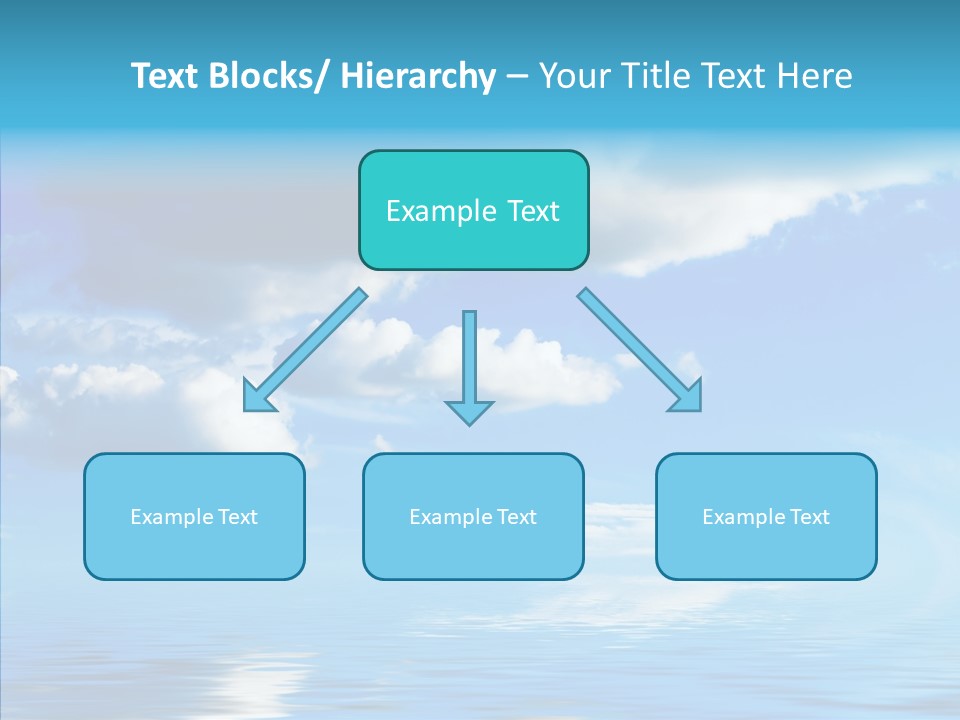 Text Blocks/ Hierarchy – Your Title Text Here

Example Text

Example Text

Example Text

Example Text